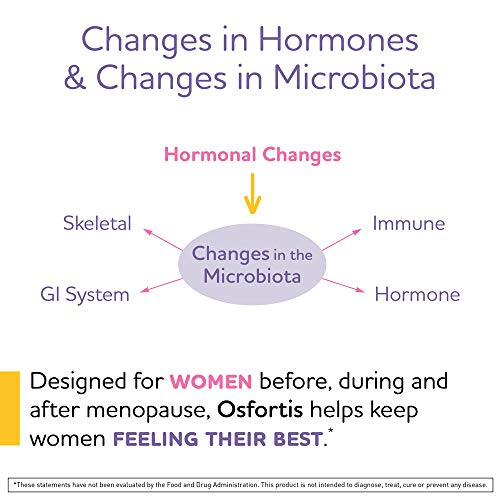 Changes in Hormones & Changes in Microbiota

Hormonal Changes

Skeletal

Immune

Changes in the Microbiota

GI System

Hormone

Designed for WOMEN before, during and after menopause, Osfortis helps keep women FEELING THEIR BEST.*

*These statements have not been evaluated by the Food and Drug Administration. This product is not intended to diagnose, treat, cure or prevent any disease.